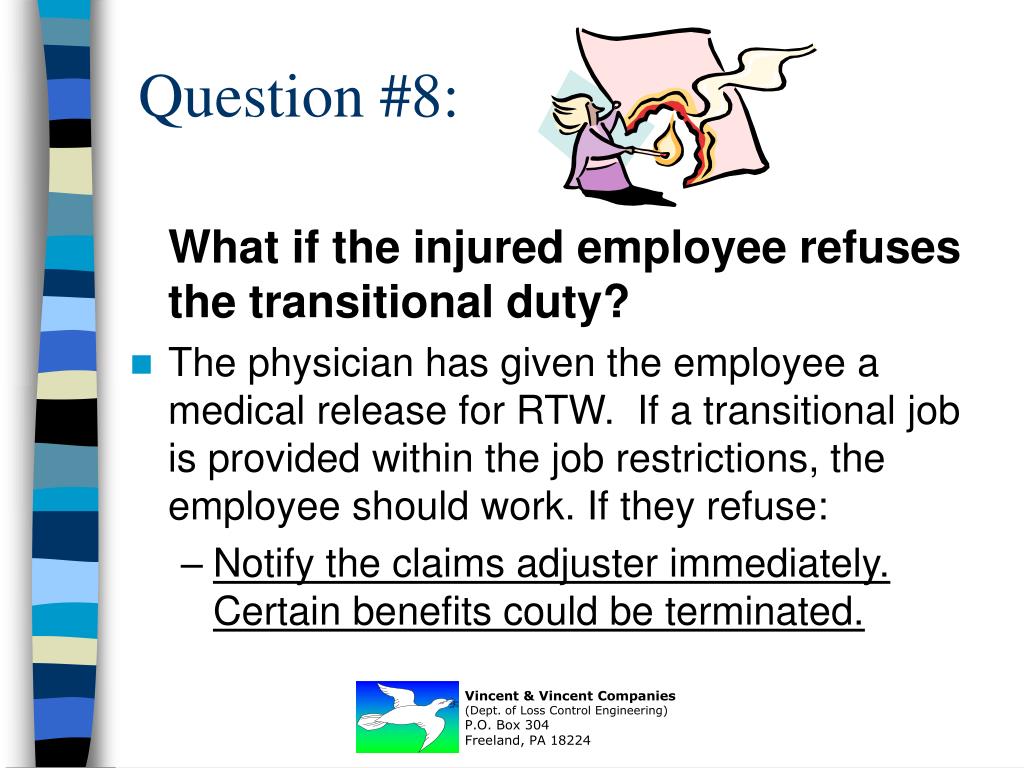 Question #8:

What if the injured employee refuses the transitional duty?

The physician has given the employee a medical release for RTW. If a transitional job is provided within the job restrictions, the employee should work. If they refuse:

– Notify the claims adjuster immediately. Certain benefits could be terminated.

Vincent & Vincent Companies
(Dept. of Loss Control Engineering)
P.O. Box 304
Freeland, PA 18224